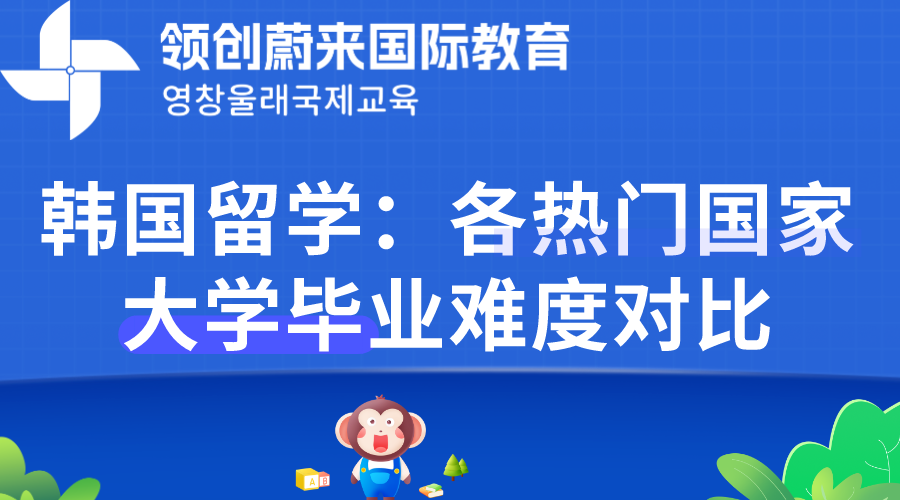 领创蔚来国际教育
영창울래국제교육

韩国留学：各热门国家大学毕业难度对比

A B